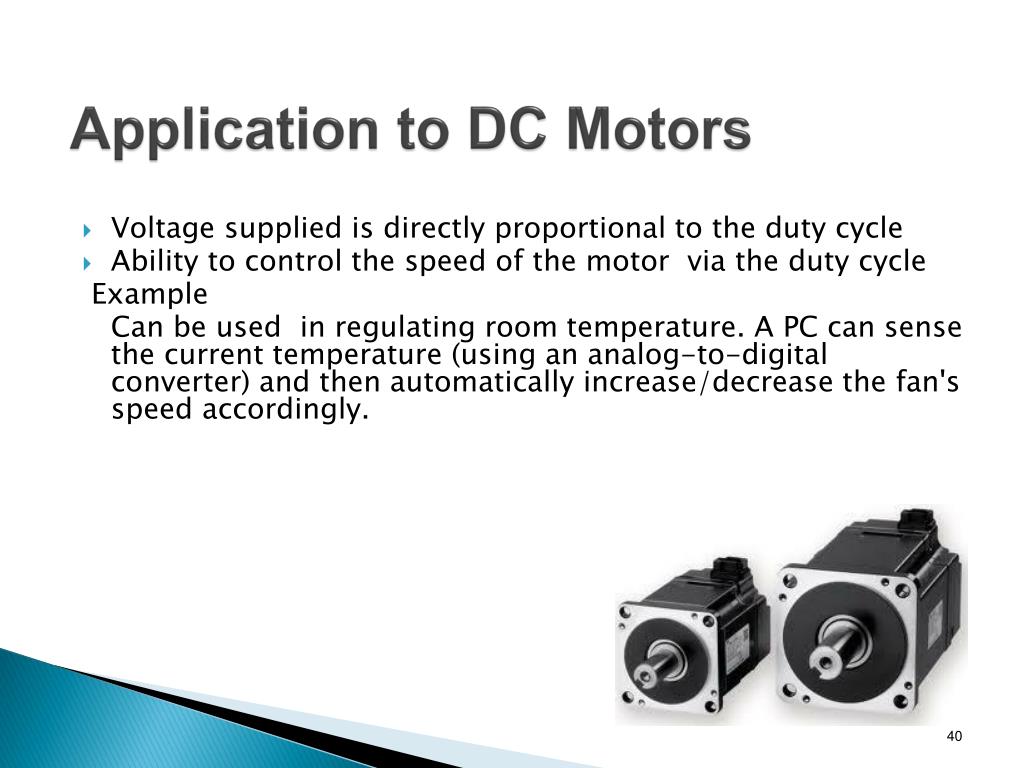 Application to DC Motors

Voltage supplied is directly proportional to the duty cycle
Ability to control the speed of the motor via the duty cycle
Example
Can be used in regulating room temperature. A PC can sense the current temperature (using an analog-to-digital converter) and then automatically increase/decrease the fan's speed accordingly.

40